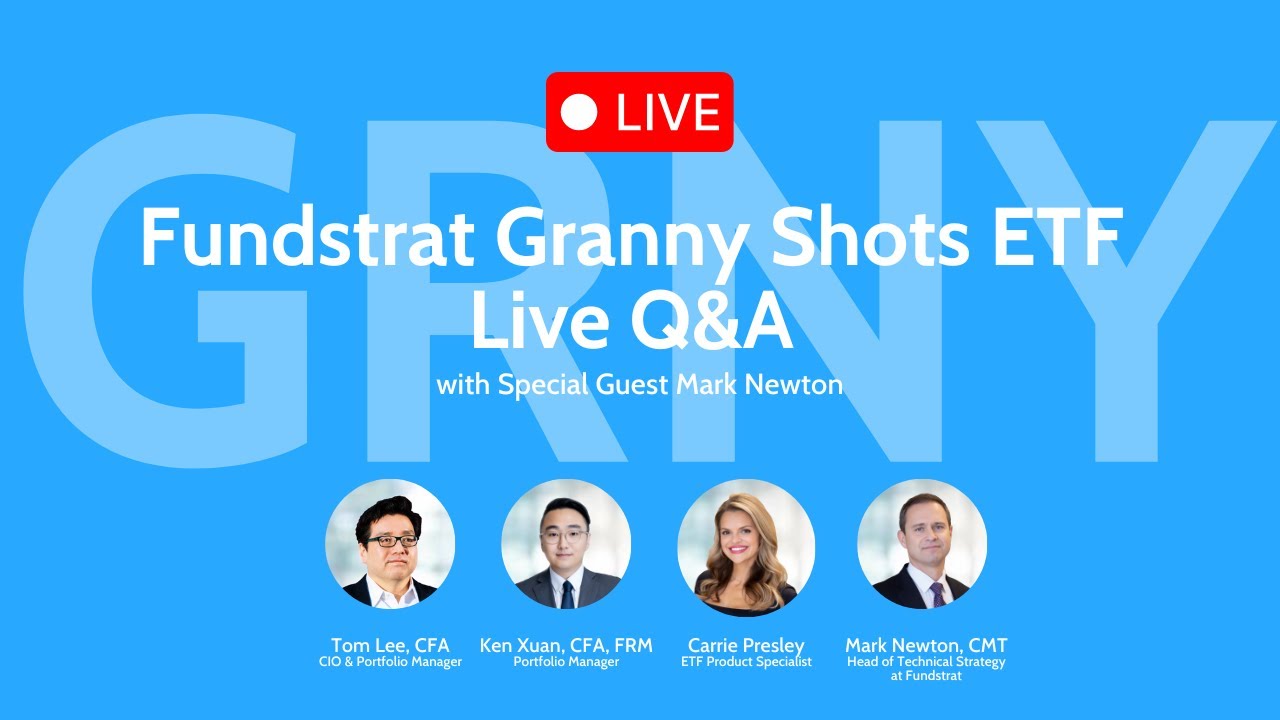 GRNY

LIVE

Fundstrat Granny Shots ETF Live Q&A

with Special Guest Mark Newton

Tom Lee, CFA
CIO & Portfolio Manager

Ken Xuan, CFA, FRM
Portfolio Manager

Carrie Presley
ETF Product Specialist

Mark Newton, CMT
Head of Technical Strategy at Fundstrat